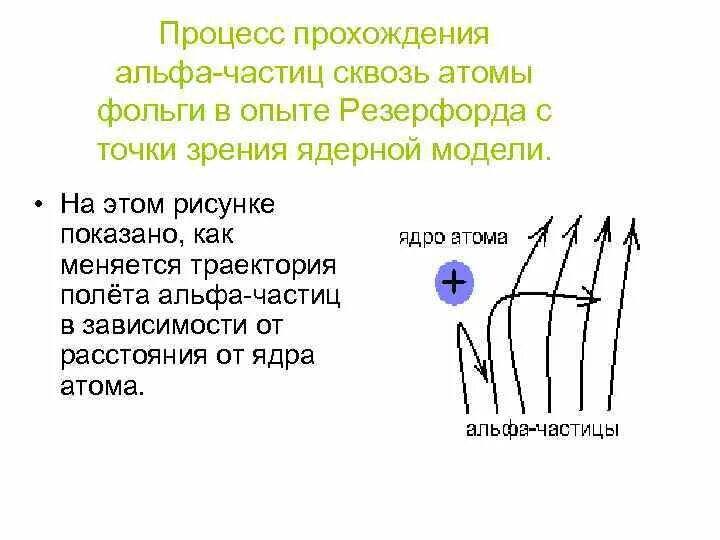 Процесс прохождения альфа-частиц сквозь атомы фольги в опыте Резерфорда с точки зрения ядерной модели.

• На этом рисунке показано, как меняется траектория полёта альфа-частиц в зависимости от расстояния от ядра атома.

ядро атома

+

альфа-частицы